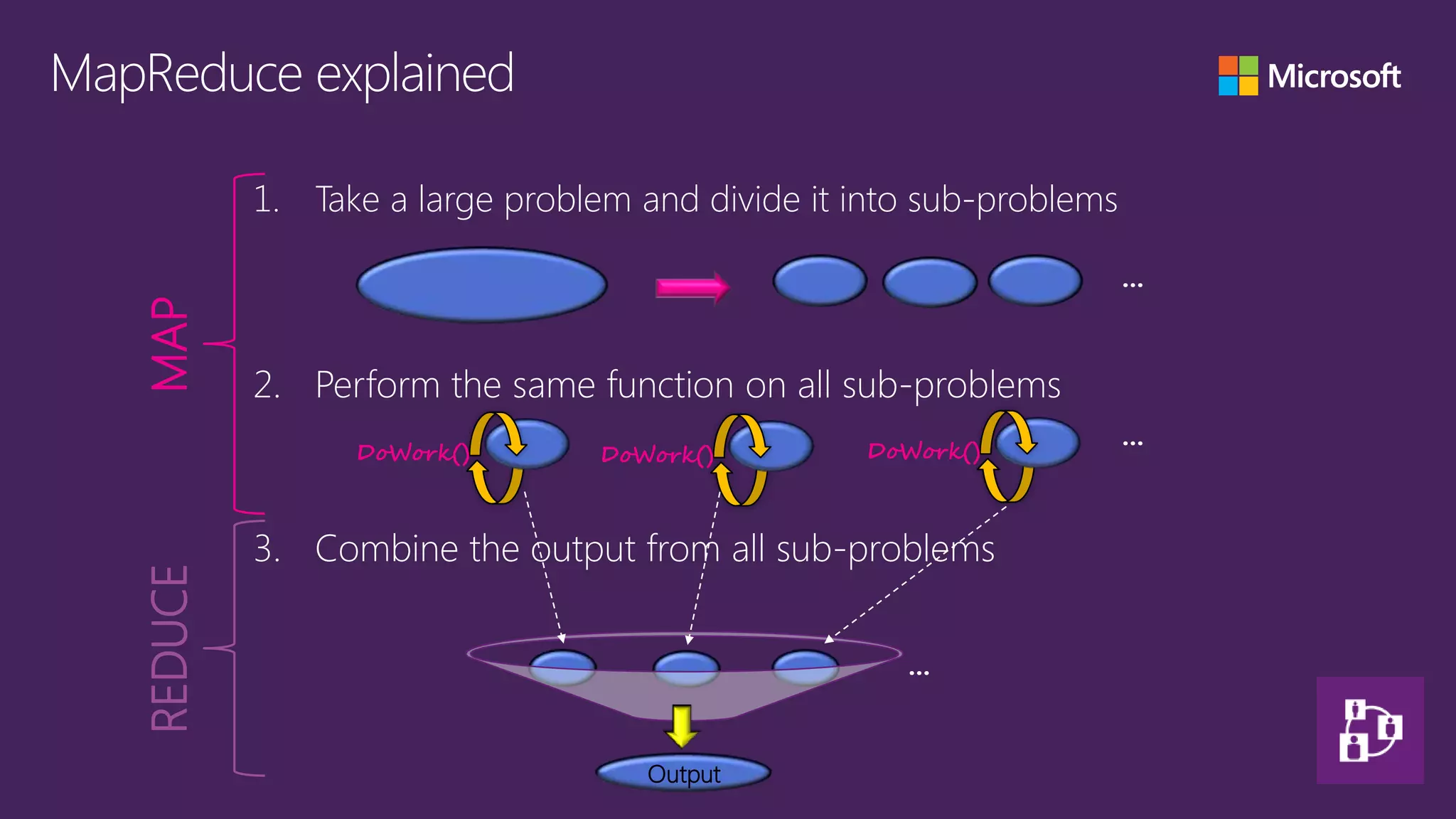 MapReduce explained

Microsoft

MAP

1. Take a large problem and divide it into sub-problems

...

2. Perform the same function on all sub-problems

DoWork() DoWork() DoWork() ...

REDUCE

3. Combine the output from all sub-problems

...

Output